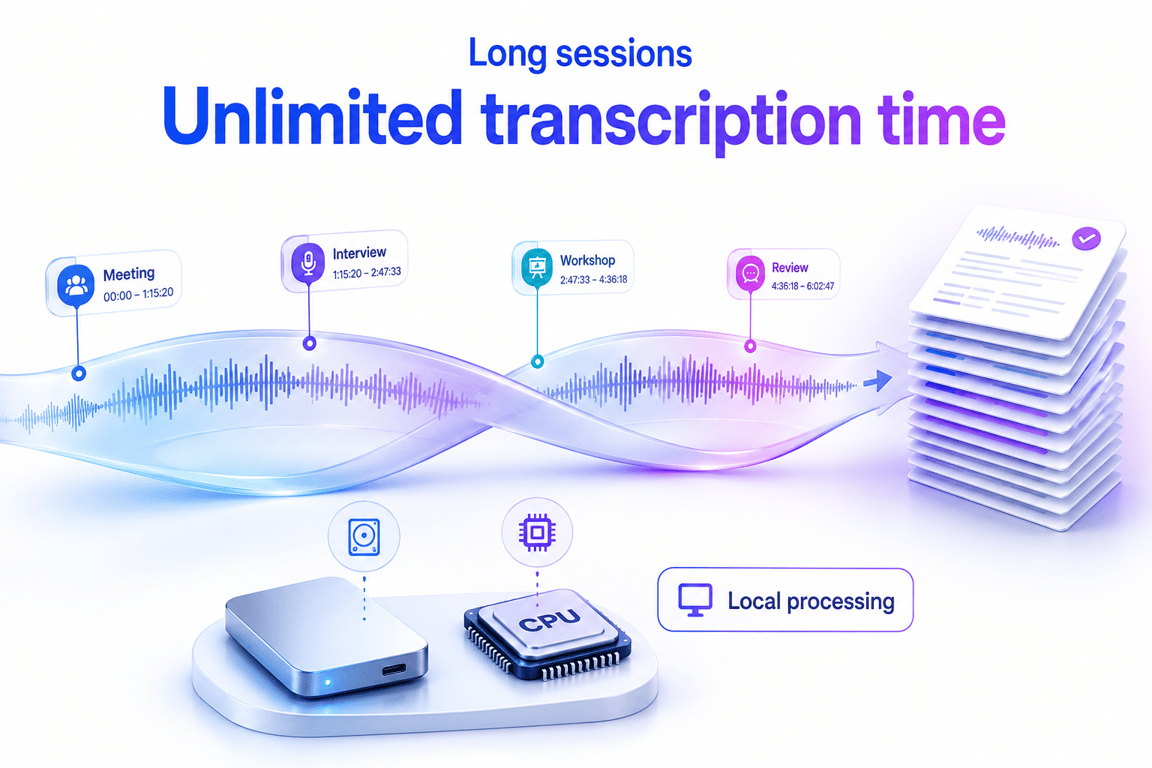 Long sessions

Unlimited transcription time

Meeting
00:00 – 1:15:20

Interview
1:15:20 – 2:47:33

Workshop
2:47:33 – 4:36:18

Review
4:36:18 – 6:02:47

CPU

Local processing